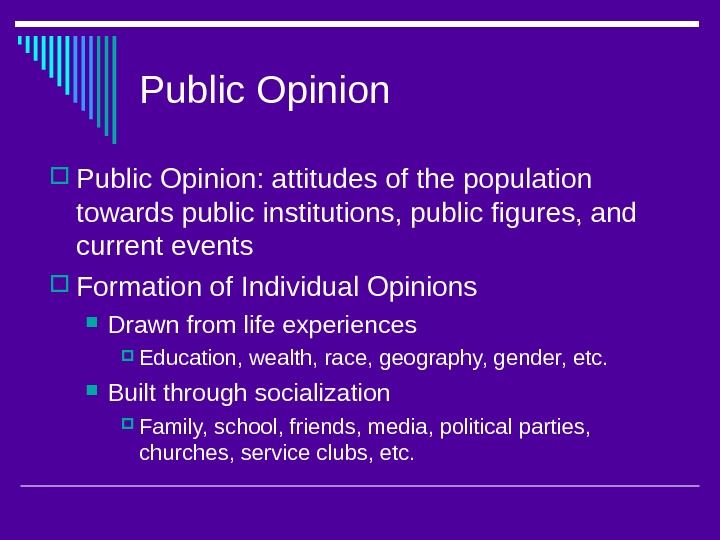 Public Opinion

Public Opinion: attitudes of the population towards public institutions, public figures, and current events

Formation of Individual Opinions

Drawn from life experiences

Education, wealth, race, geography, gender, etc.

Built through socialization

Family, school, friends, media, political parties, churches, service clubs, etc.